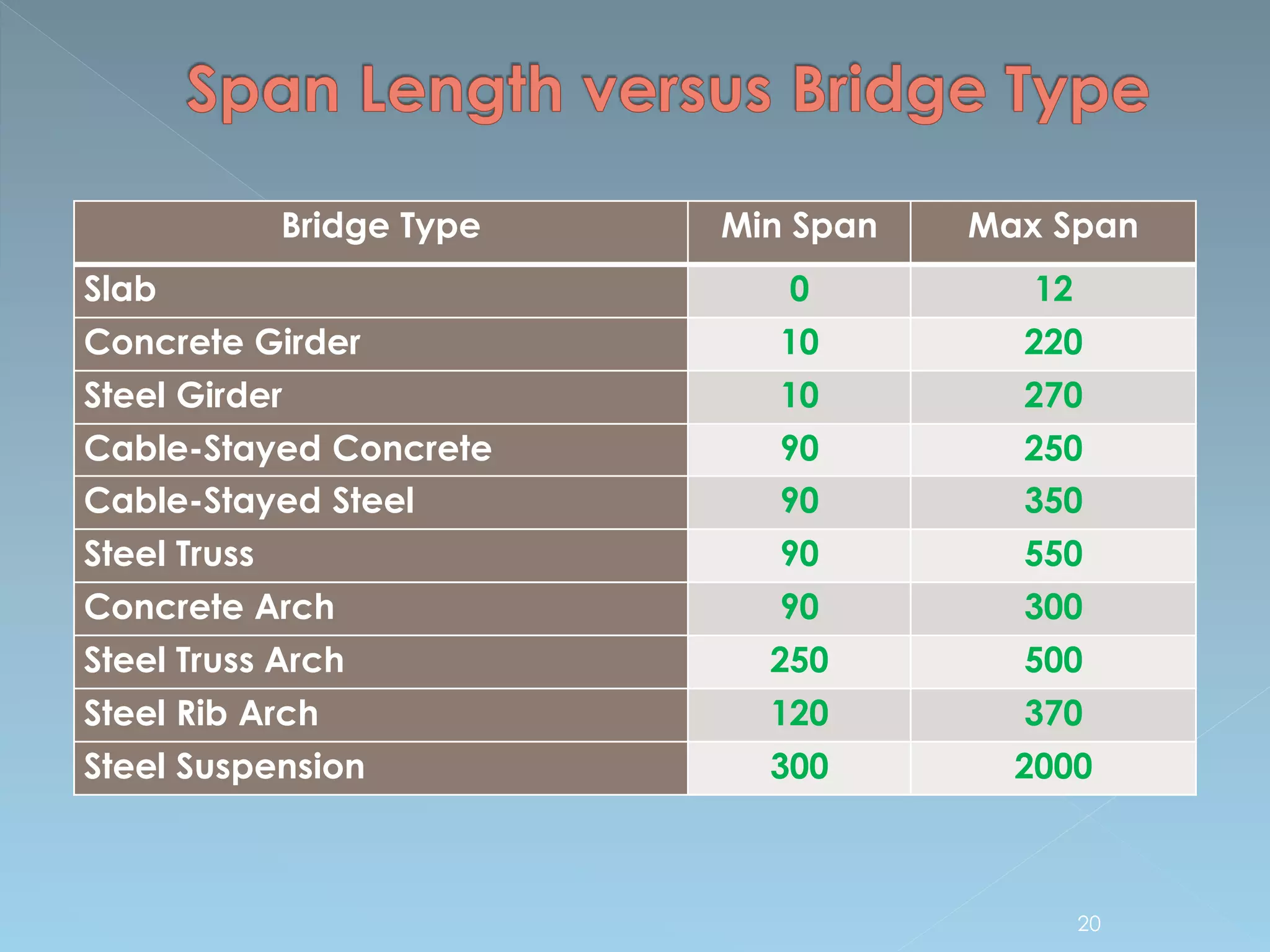 Span Length versus Bridge Type

| Bridge Type | Min Span | Max Span |
|---|---|---|
| Slab | 0 | 12 |
| Concrete Girder | 10 | 220 |
| Steel Girder | 10 | 270 |
| Cable-Stayed Concrete | 90 | 250 |
| Cable-Stayed Steel | 90 | 350 |
| Steel Truss | 90 | 550 |
| Concrete Arch | 90 | 300 |
| Steel Truss Arch | 250 | 500 |
| Steel Rib Arch | 120 | 370 |
| Steel Suspension | 300 | 2000 |

20